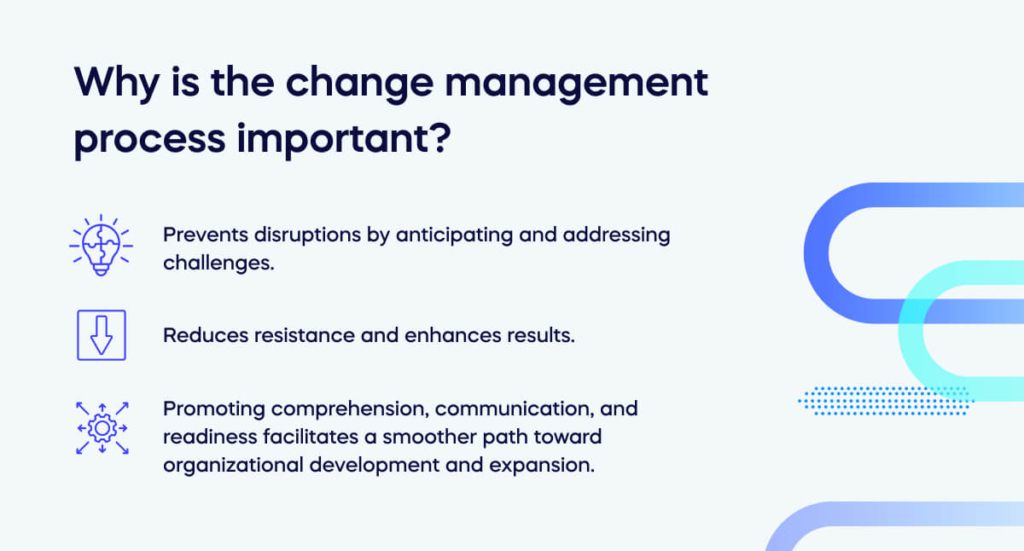 Why is the change management process important?

Prevents disruptions by anticipating and addressing challenges.

Reduces resistance and enhances results.

Promoting comprehension, communication, and readiness facilitates a smoother path toward organizational development and expansion.